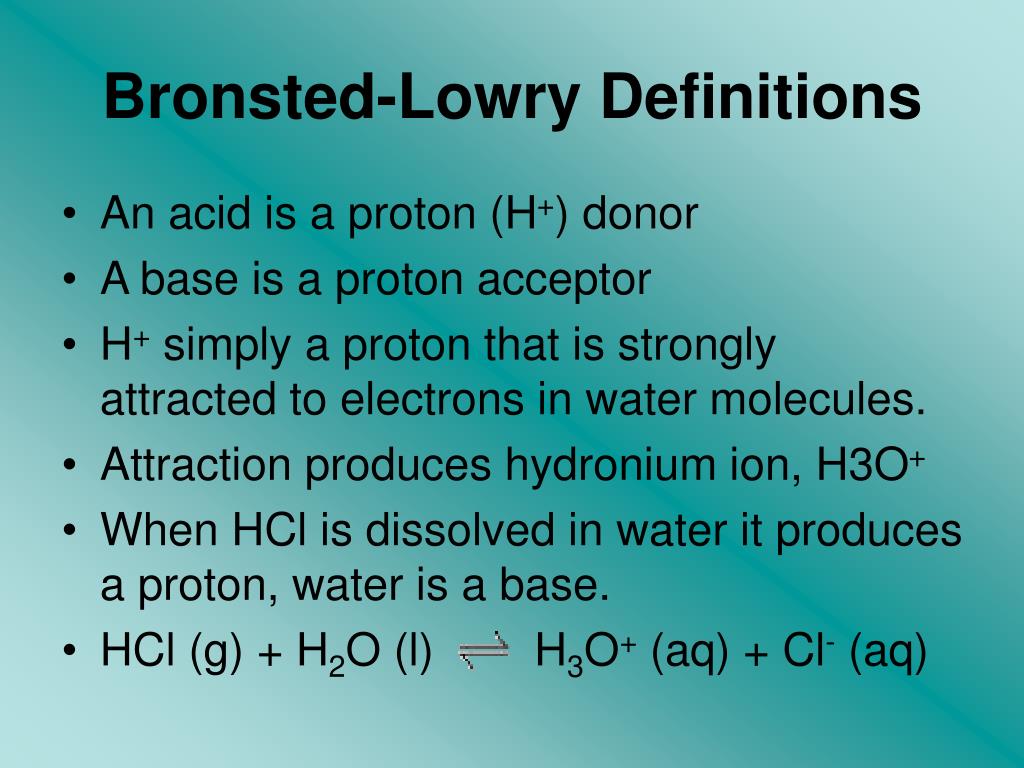 Bronsted-Lowry Definitions

• An acid is a proton ($H^+$) donor
• A base is a proton acceptor
• $H^+$ simply a proton that is strongly attracted to electrons in water molecules.
• Attraction produces hydronium ion, $H3O^+$
• When HCl is dissolved in water it produces a proton, water is a base.
• $HCl (g) + H_2O (l) \rightleftharpoons H_3O^+ (aq) + Cl^- (aq)$